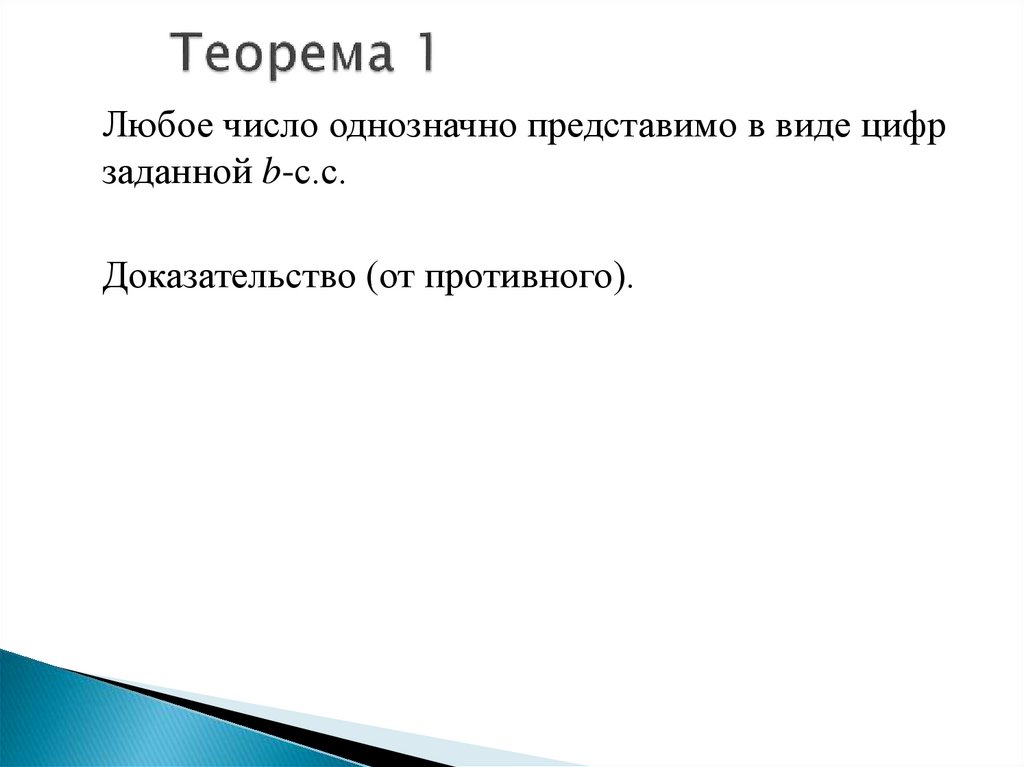 Теорема 1

Любое число однозначно представимо в виде цифр заданной $b$-с.с.

Доказательство (от противного).